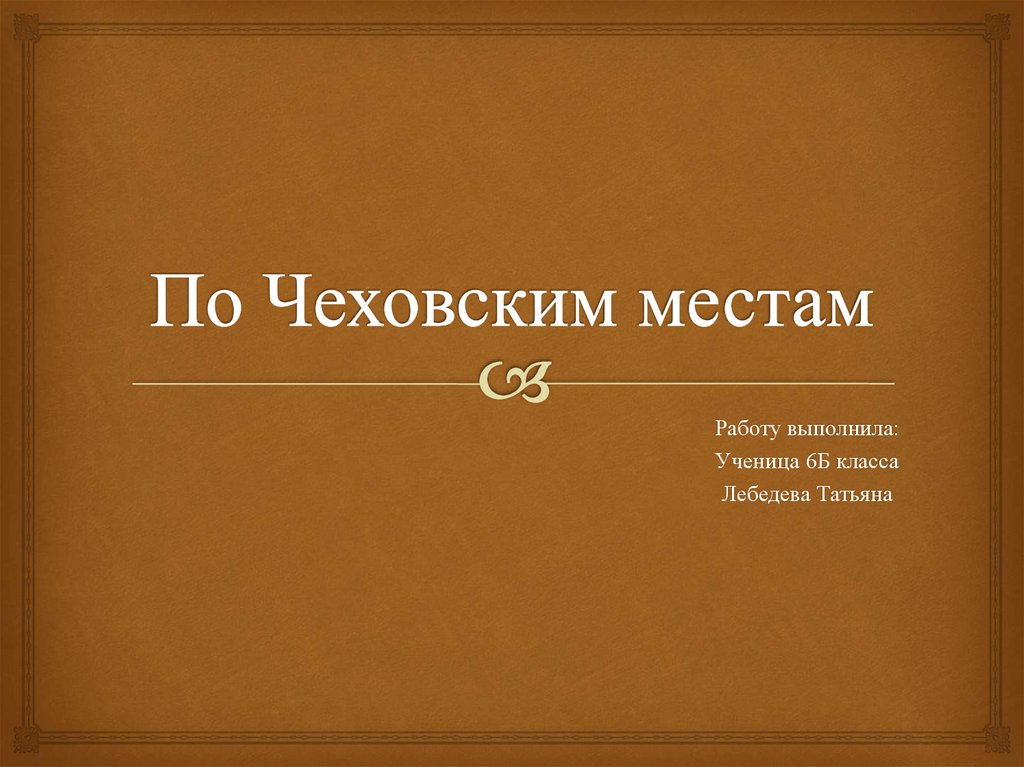 По Чеховским местам

Работу выполнила:
Ученица 6Б класса
Лебедева Татьяна